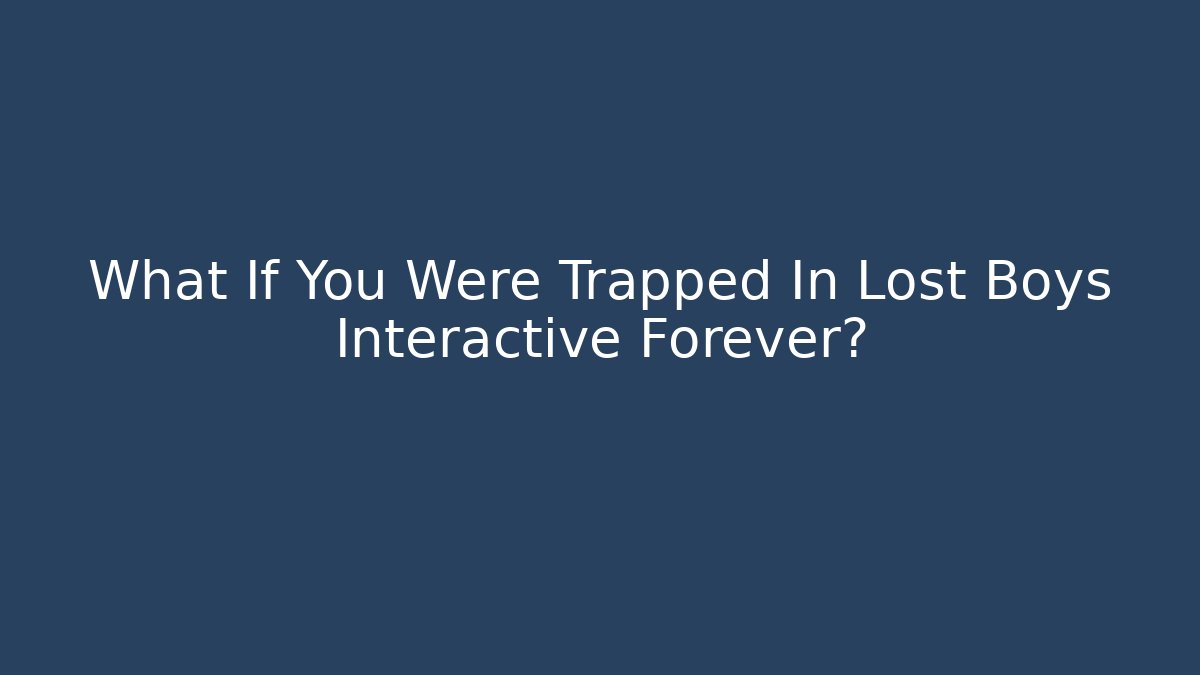 What If You Were Trapped In Lost Boys Interactive Forever?